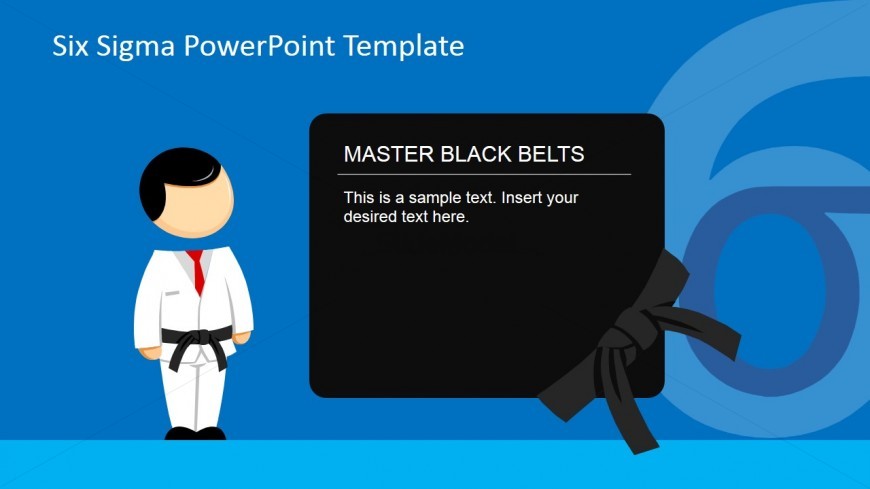 Six Sigma PowerPoint Template

MASTER BLACK BELTS

This is a sample text. Insert your desired text here.